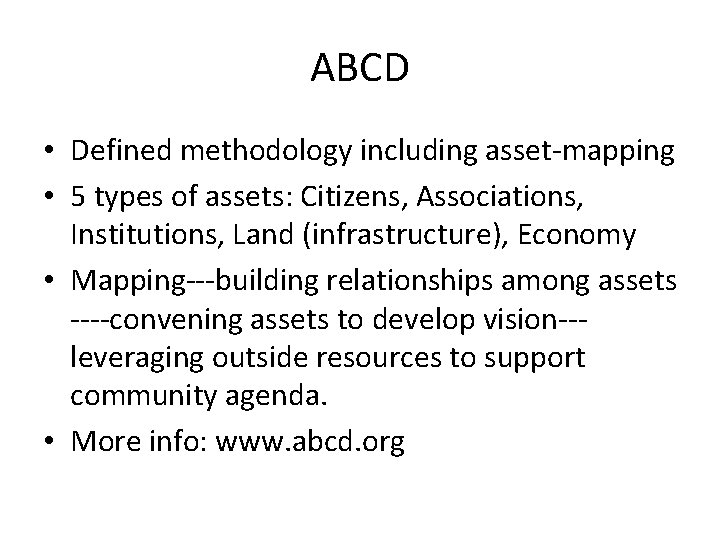 ABCD

• Defined methodology including asset-mapping
• 5 types of assets: Citizens, Associations, Institutions, Land (infrastructure), Economy
• Mapping---building relationships among assets ----convening assets to develop vision---leveraging outside resources to support community agenda.
• More info: www.abcd.org